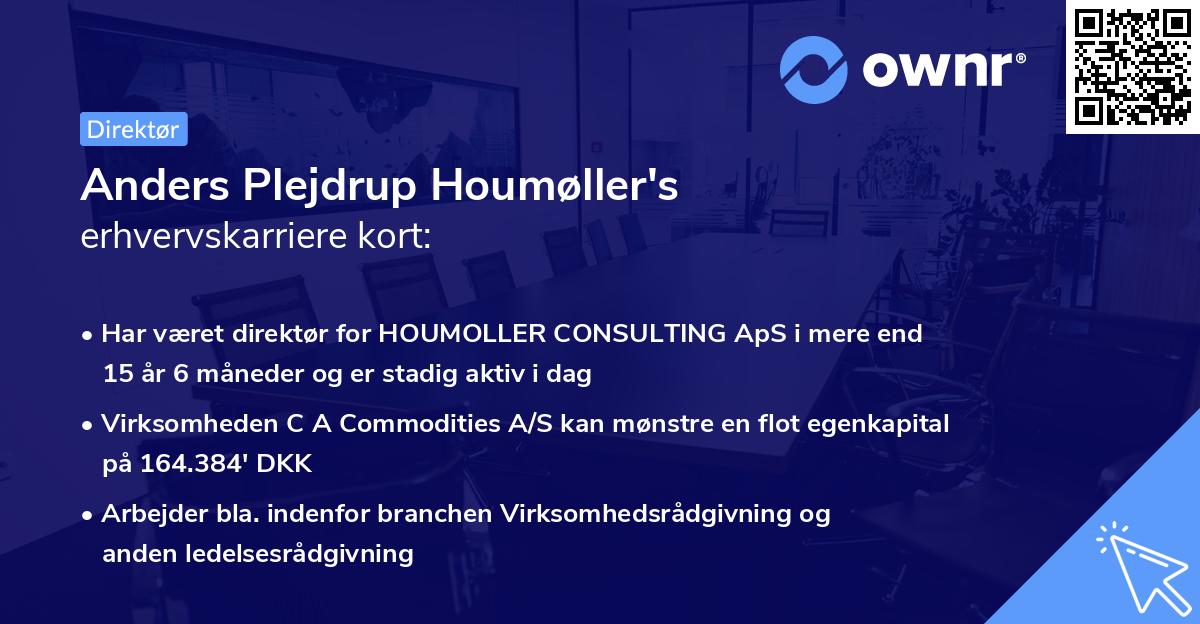 ownr®

Direktør

Anders Plejdrup Houmøller's
erhvervskarriere kort:

• Har været direktør for HOUMOLLER CONSULTING ApS i mere end 15 år 6 måneder og er stadig aktiv i dag

• Virksomheden C A Commodities A/S kan mønstre en flot egenkapital på 164.384' DKK

• Arbejder bla. indenfor branchen Virksomhedsrådgivning og anden ledelsesrådgivning